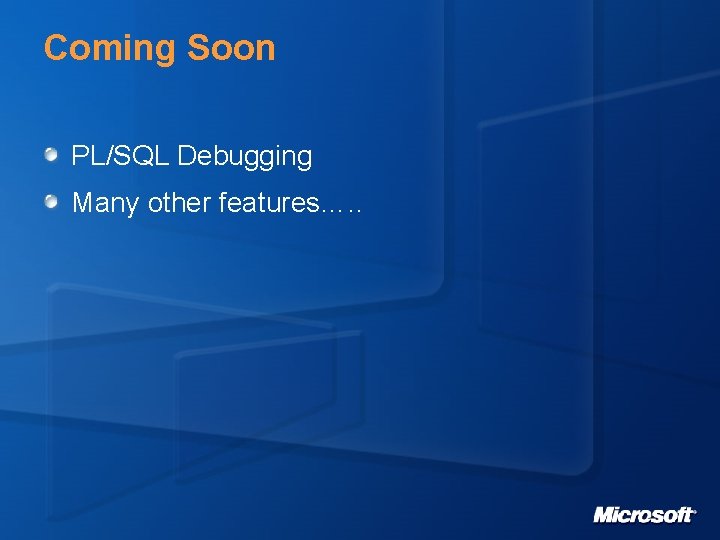 Coming Soon

PL/SQL Debugging

Many other features…..

Microsoft